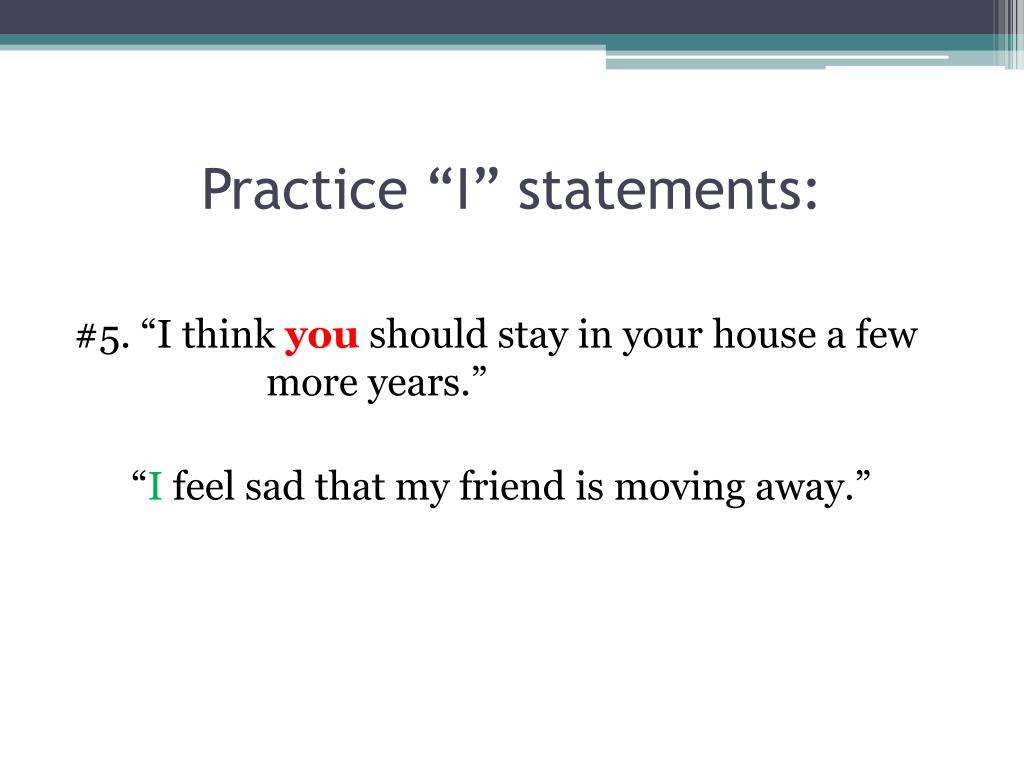 Practice “I” statements:

#5. “I think you should stay in your house a few more years.”

“I feel sad that my friend is moving away.”